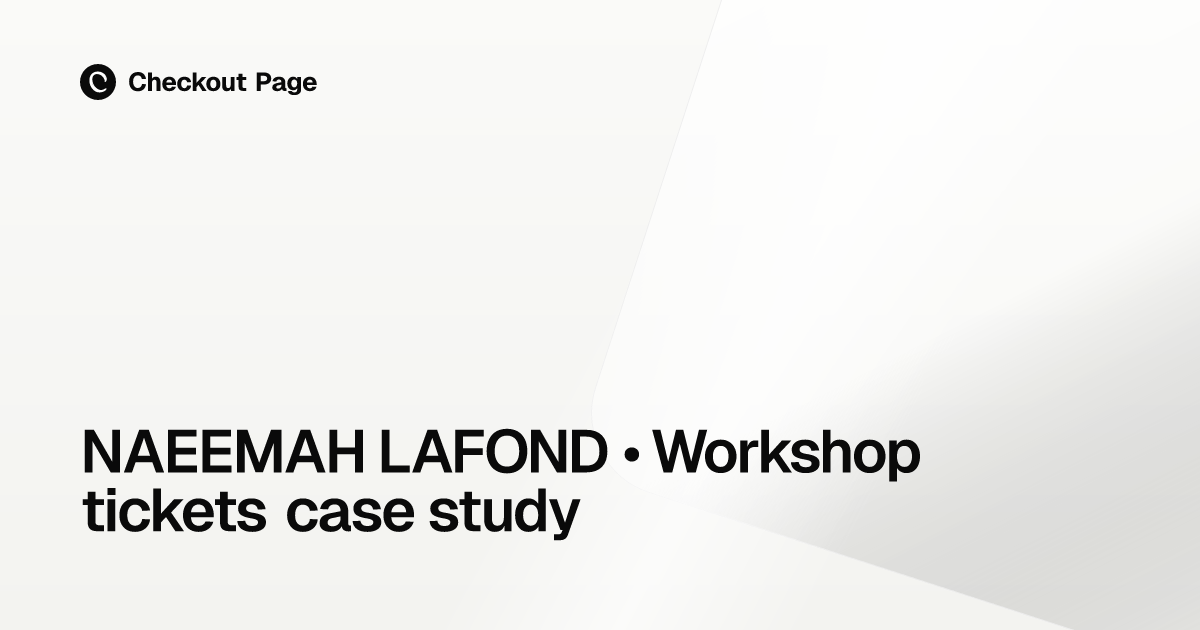 Checkout Page

NAEEMAH LAFOND • Workshop tickets case study